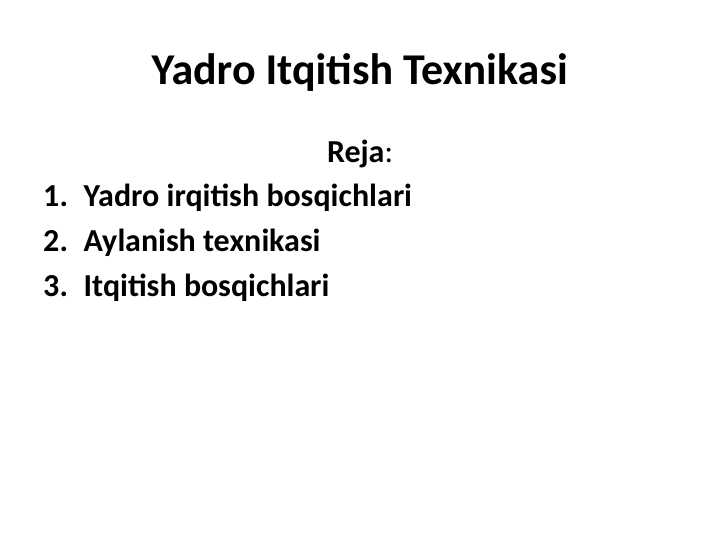 Yadro Itqitish Texnikasi

Reja:

1. Yadro irqitish bosqichlari
2. Aylanish texnikasi
3. Itqitish bosqichlari